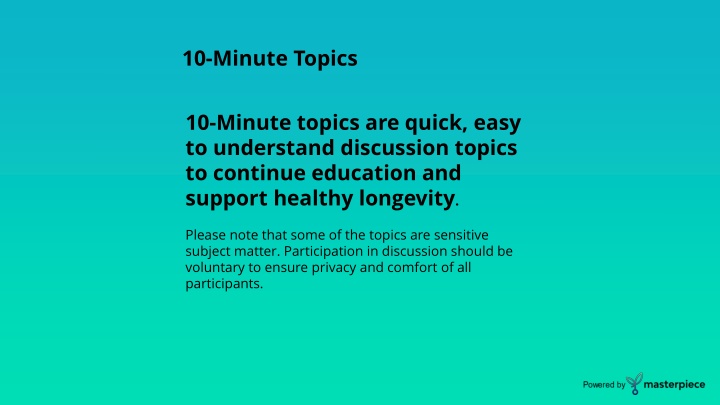 10-Minute Topics

10-Minute topics are quick, easy to understand discussion topics to continue education and support healthy longevity.

Please note that some of the topics are sensitive subject matter. Participation in discussion should be voluntary to ensure privacy and comfort of all participants.

Powered by masterpiece